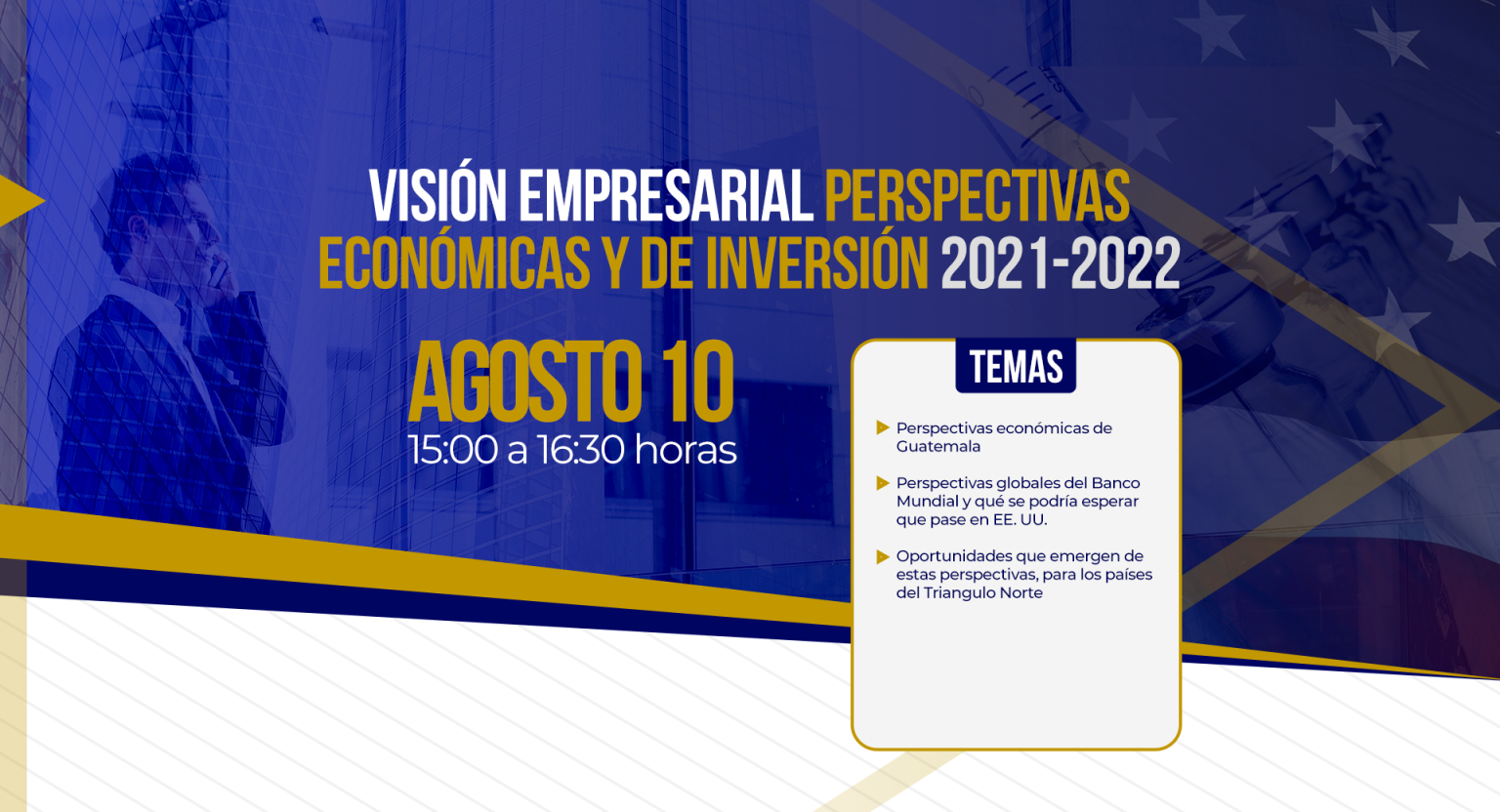 VISIÓN EMPRESARIAL PERSPECTIVAS ECONÓMICAS Y DE INVERSIÓN 2021-2022

AGOSTO 10
15:00 a 16:30 horas

TEMAS

Perspectivas económicas de Guatemala

Perspectivas globales del Banco Mundial y qué se podría esperar que pase en EE. UU.

Oportunidades que emergen de estas perspectivas, para los países del Triangulo Norte